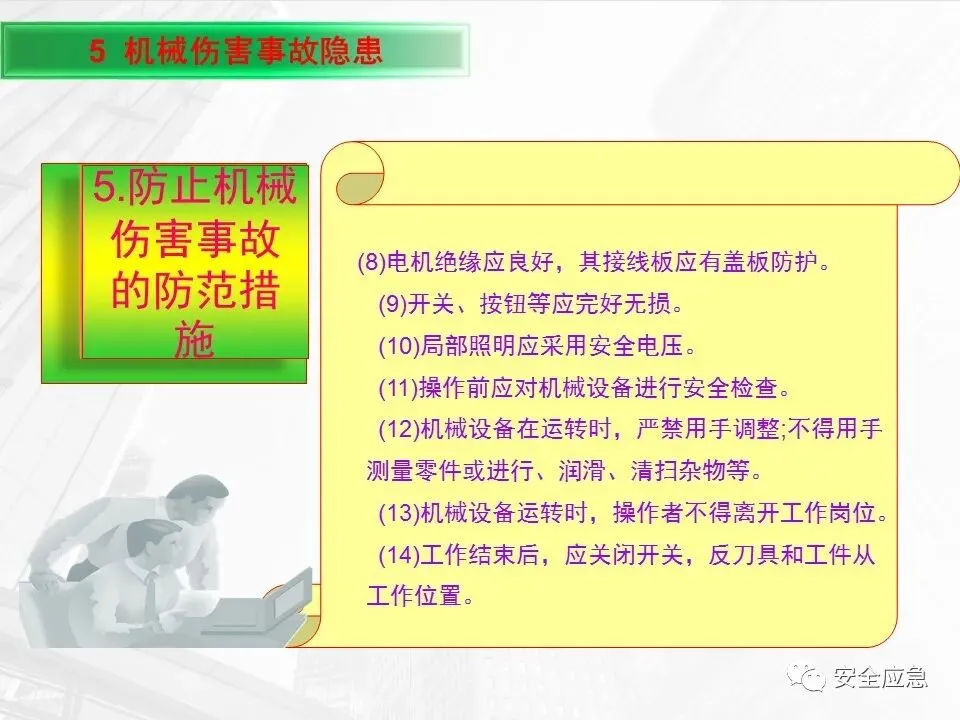 5 机械伤害事故隐患

5.防止机械伤害事故的防范措施

(8)电机绝缘应良好，其接线板应有盖板防护。

(9)开关、按钮等应完好无损。

(10)局部照明应采用安全电压。

(11)操作前应对机械设备进行安全检查。

(12)机械设备在运转时，严禁用手调整;不得用手测量零件或进行、润滑、清扫杂物等。

(13)机械设备运转时，操作者不得离开工作岗位。

(14)工作结束后，应关闭开关，反刀具和工件从工作位置。

安全应急